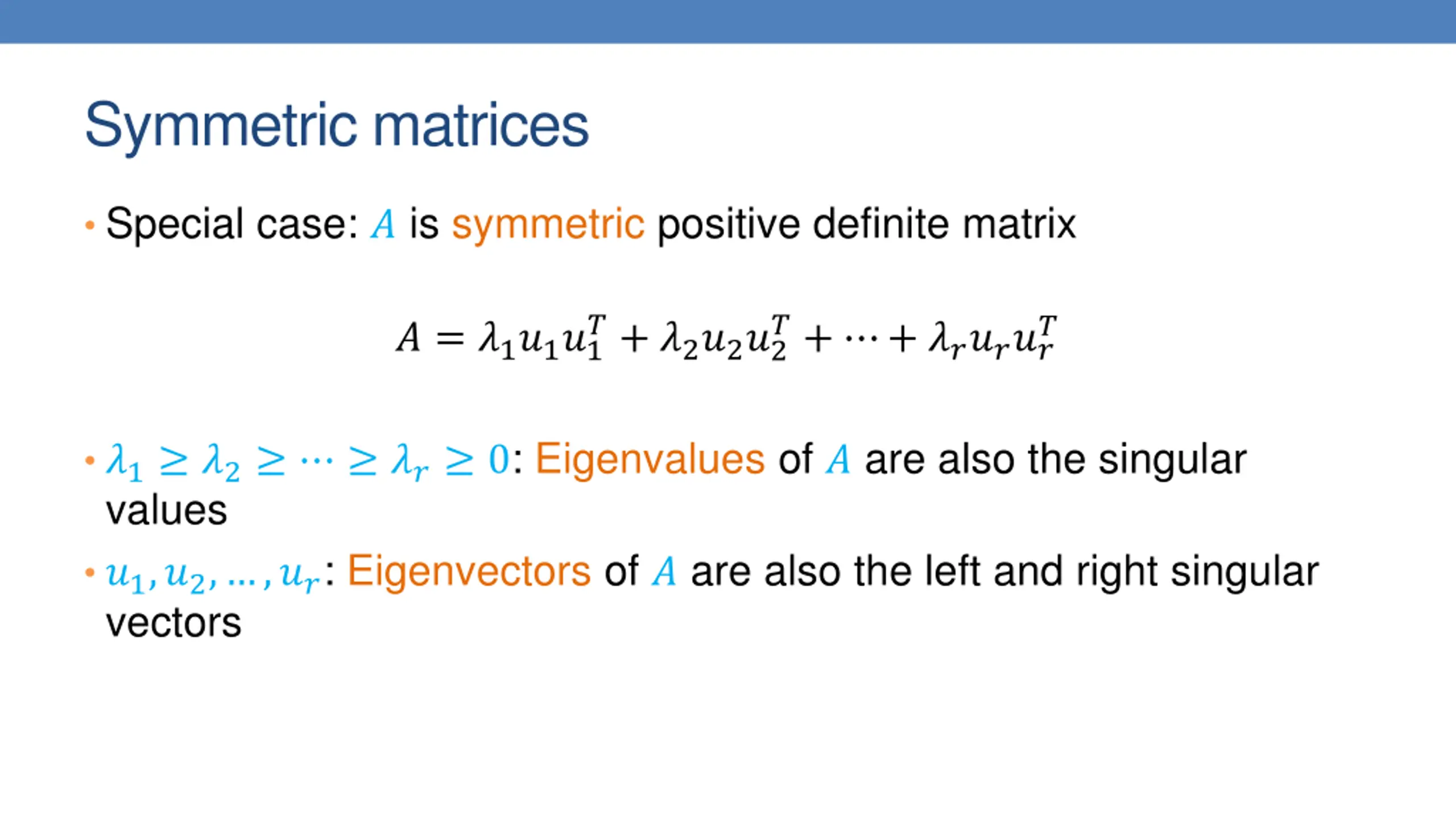 Symmetric matrices

• Special case: $A$ is symmetric positive definite matrix

$A = \lambda_1 u_1 u_1^T + \lambda_2 u_2 u_2^T + \cdots + \lambda_r u_r u_r^T$

• $\lambda_1 \geq \lambda_2 \geq \cdots \geq \lambda_r \geq 0$: Eigenvalues of $A$ are also the singular values

• $u_1, u_2, \ldots, u_r$: Eigenvectors of $A$ are also the left and right singular vectors